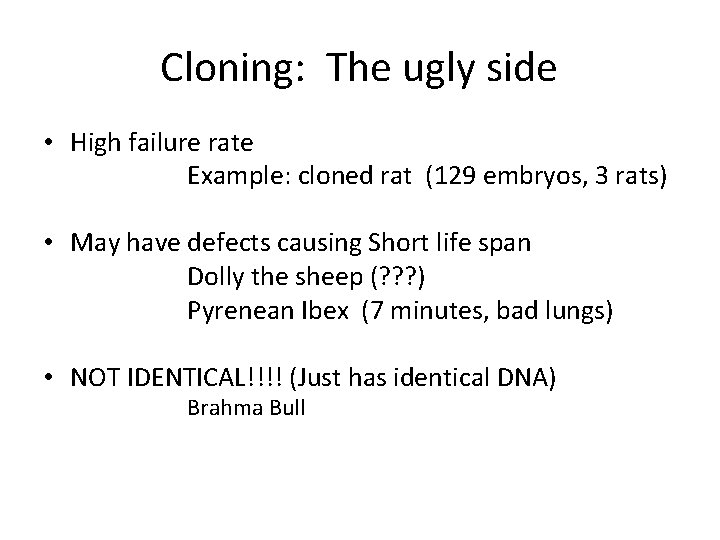 Cloning: The ugly side

• High failure rate
Example: cloned rat (129 embryos, 3 rats)

• May have defects causing Short life span
Dolly the sheep (???)
Pyrenean Ibex (7 minutes, bad lungs)

• NOT IDENTICAL!!!! (Just has identical DNA)
Brahma Bull